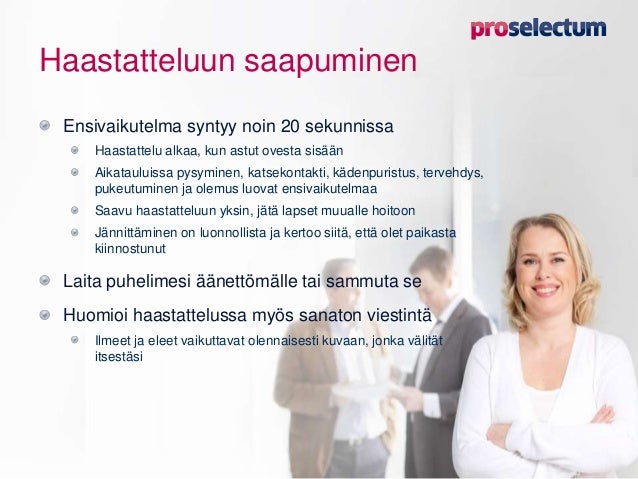 proselectum

Haastatteluun saapuminen

Ensivaikutelma syntyy noin 20 sekunnissa

Haastattelu alkaa, kun astut ovesta sisään

Aikatauluissa pysyminen, katsekontakti, kädenpuristus, tervehdys, pukeutuminen ja olemus luovat ensivaikutelmaa

Saavu haastatteluun yksin, jätä lapset muualle hoitoon

Jännittäminen on luonnollista ja kertoo siitä, että olet paikasta kiinnostunut

Laita puhelimesi äänettömälle tai sammuta se

Huomioi haastattelussa myös sanaton viestintä

Ilmeet ja eleet vaikuttavat olennaisesti kuvaan, jonka välität itsestäsi